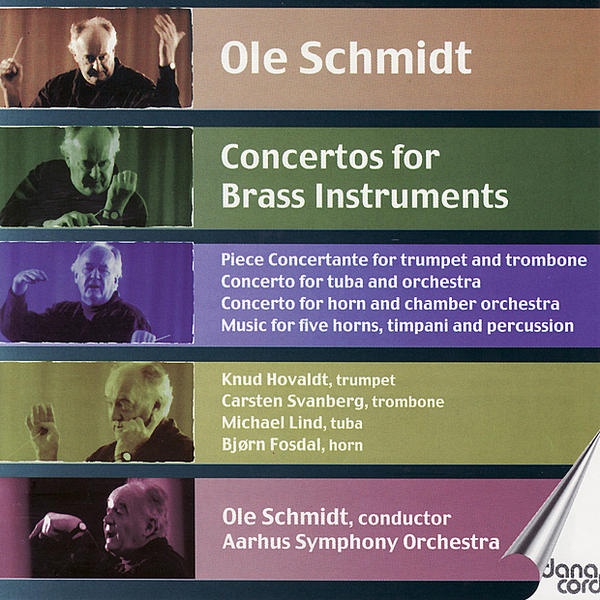 Ole Schmidt

Concertos for Brass Instruments

Piece Concertante for trumpet and trombone
Concerto for tuba and orchestra
Concerto for horn and chamber orchestra
Music for five horns, timpani and percussion

Knud Hovaldt, trumpet
Carsten Svanberg, trombone
Michael Lind, tuba
Bjørn Fosdal, horn

Ole Schmidt, conductor
Aarhus Symphony Orchestra

dana cord